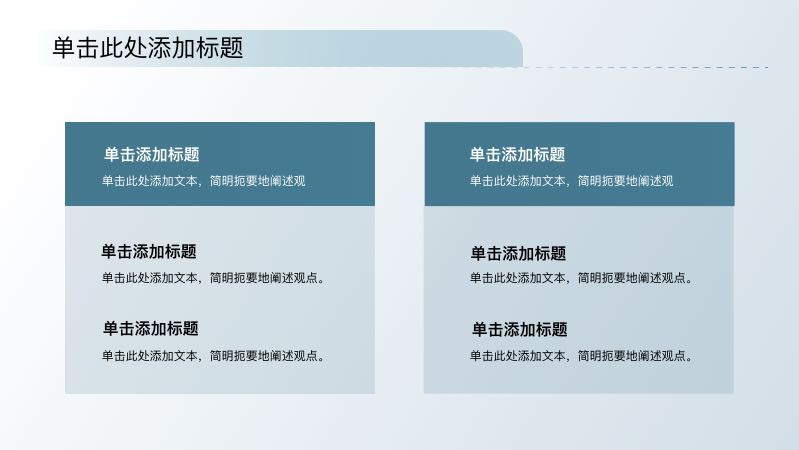 单击此处添加标题

单击添加标题
单击此处添加文本，简明扼要地阐述观

单击添加标题
单击此处添加文本，简明扼要地阐述观点。

单击添加标题
单击此处添加文本，简明扼要地阐述观点。

单击添加标题
单击此处添加文本，简明扼要地阐述观

单击添加标题
单击此处添加文本，简明扼要地阐述观点。

单击添加标题
单击此处添加文本，简明扼要地阐述观点。